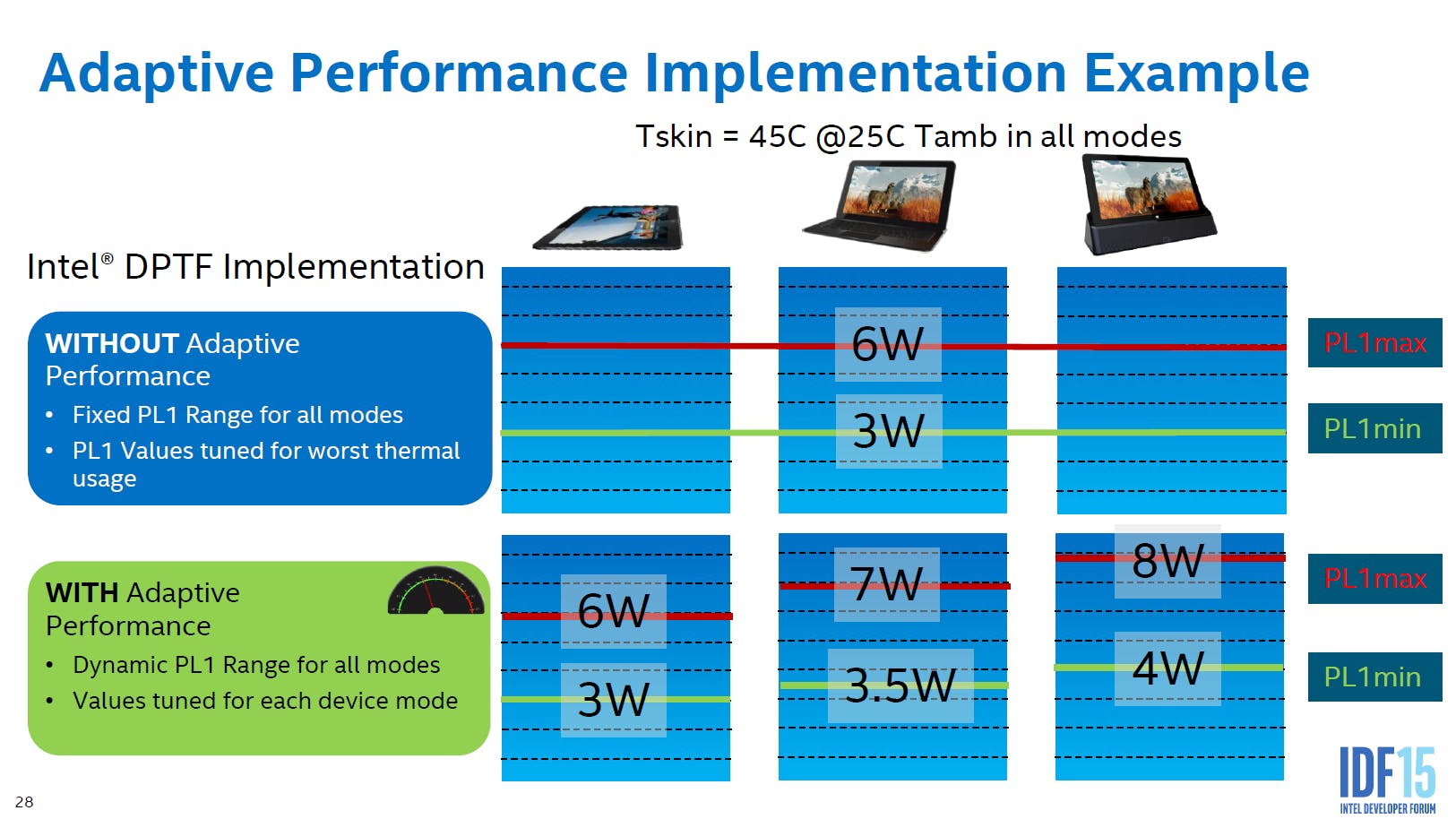 Adaptive Performance Implementation Example

Tskin = 45C @25C Tamb in all modes

Intel® DPTF Implementation

WITHOUT Adaptive Performance
• Fixed PL1 Range for all modes
• PL1 Values tuned for worst thermal usage

6W
3W

PL1max
PL1min

WITH Adaptive Performance
• Dynamic PL1 Range for all modes
• Values tuned for each device mode

6W
3W
7W
3.5W
8W
4W

PL1max
PL1min

28

IDF15
INTEL DEVELOPER FORUM